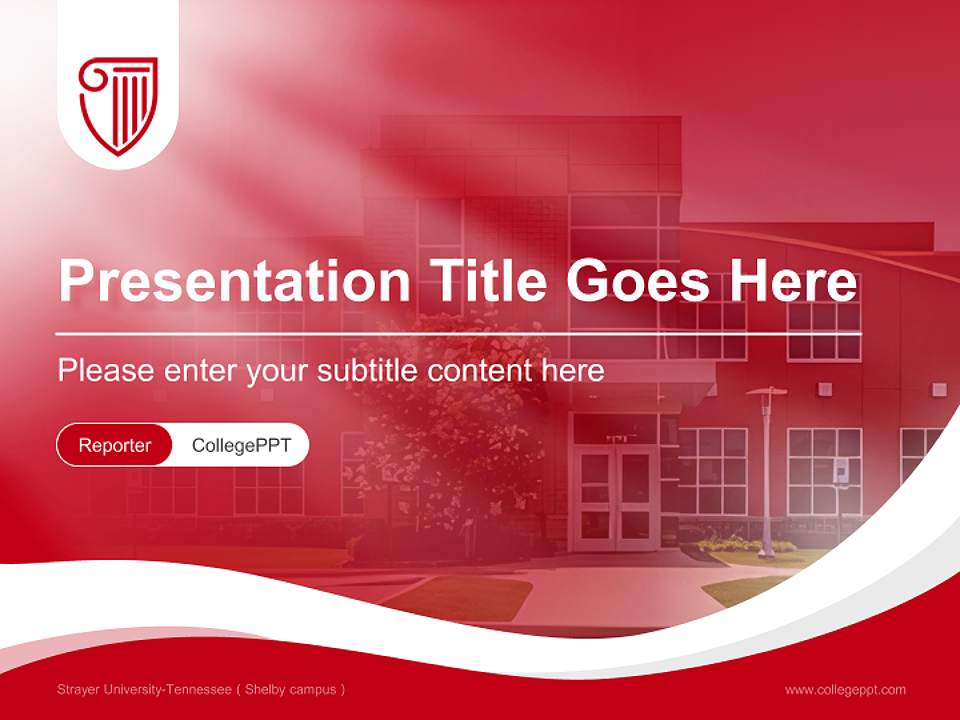 Presentation Title Goes Here

Please enter your subtitle content here

Reporter CollegePPT

Strayer University-Tennessee ( Shelby campus )

www.collegeppt.com